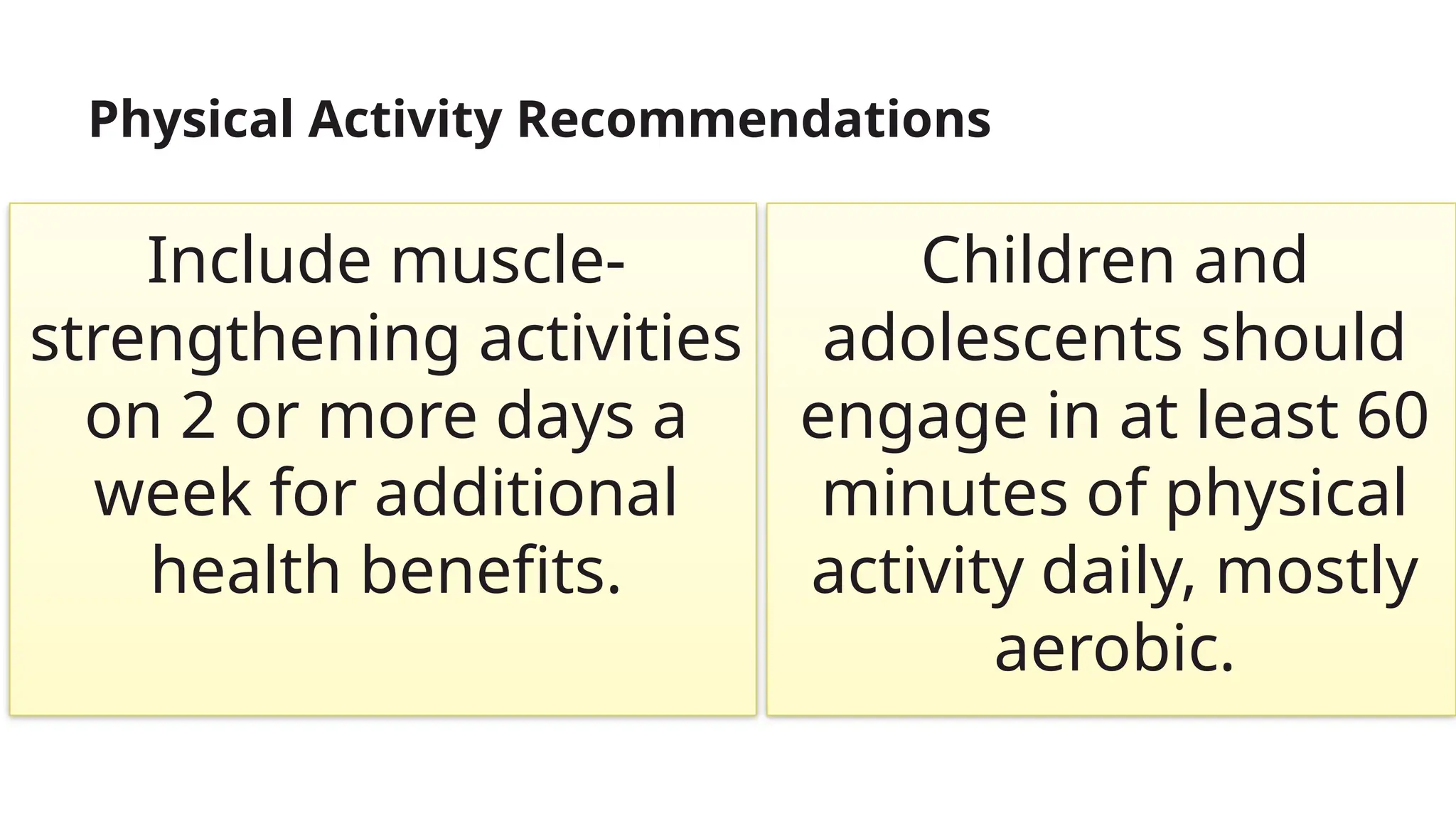 Physical Activity Recommendations

Include muscle-strengthening activities on 2 or more days a week for additional health benefits.

Children and adolescents should engage in at least 60 minutes of physical activity daily, mostly aerobic.